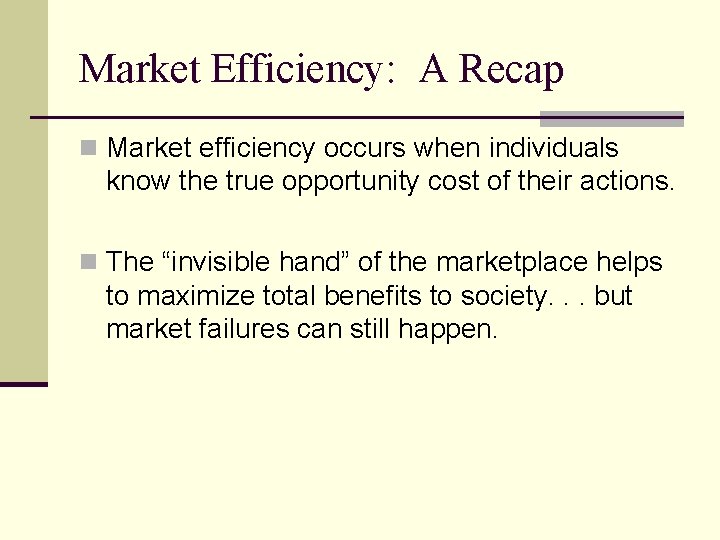 Market Efficiency: A Recap

Market efficiency occurs when individuals know the true opportunity cost of their actions.

The “invisible hand” of the marketplace helps to maximize total benefits to society. . . but market failures can still happen.